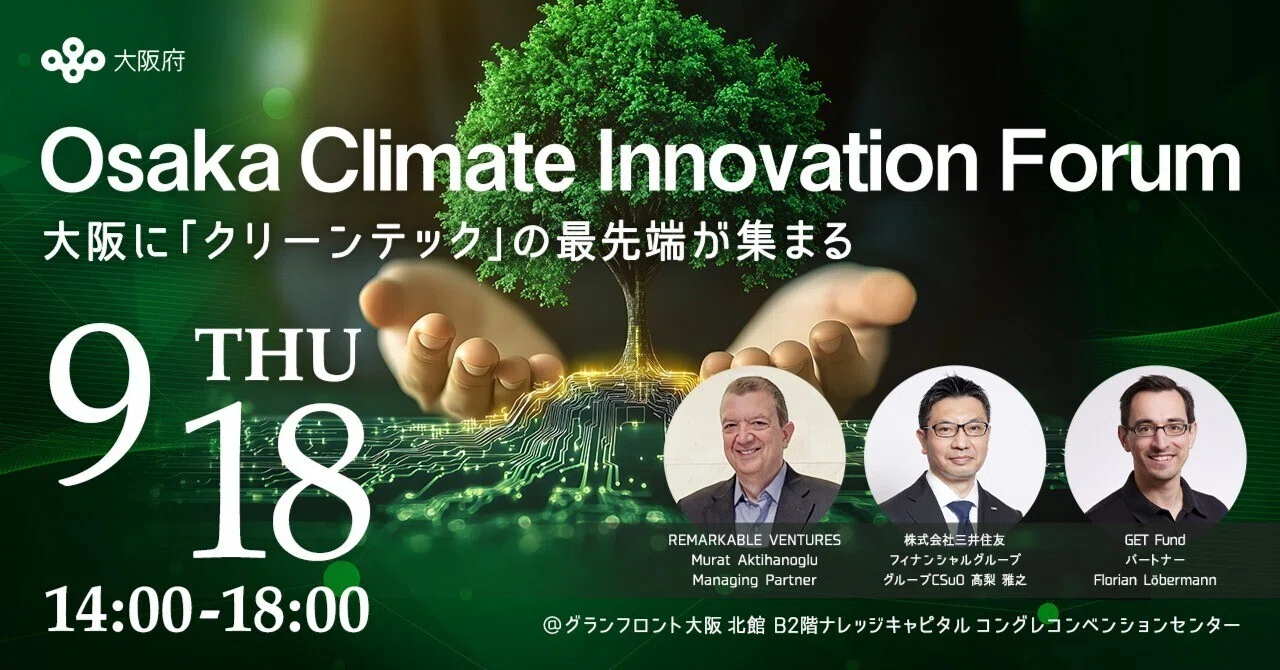 大阪府

Osaka Climate Innovation Forum
大阪に「クリーンテック」の最先端が集まる

9 THU 18

14:00-18:00

REMARKABLE VENTURES
Murat Aktihanoglu
Managing Partner

株式会社三井住友
フィナンシャルグループ
グループCSuO 髙梨 雅之

GET Fund
パートナー
Florian Löbermann

@グランフロント大阪 北館 B2階ナレッジキャピタル コングレコンベンションセンター